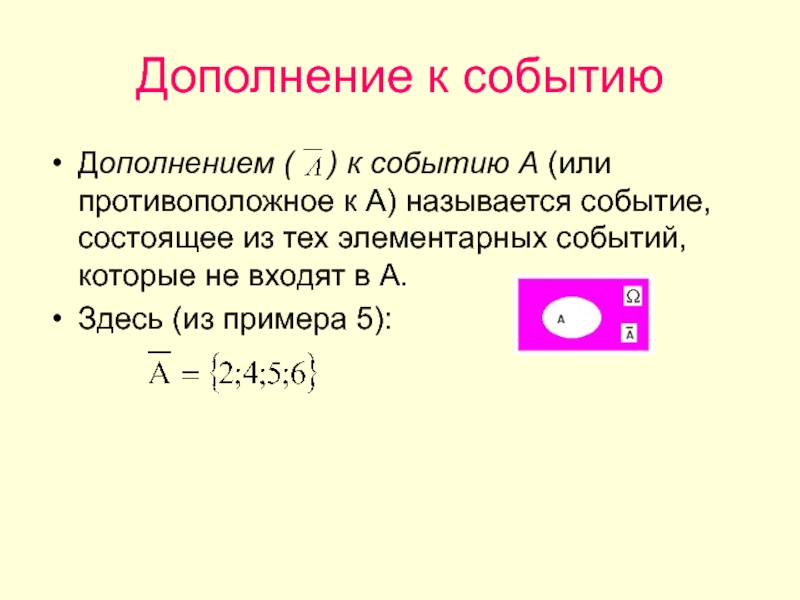 Дополнение к событию

• Дополнением ( $\overline{A}$ ) к событию А (или противоположное к А) называется событие, состоящее из тех элементарных событий, которые не входят в А.

• Здесь (из примера 5):

A

$\Omega$

$\overline{A}$

$\overline{A} = \{2;4;5;6\}$